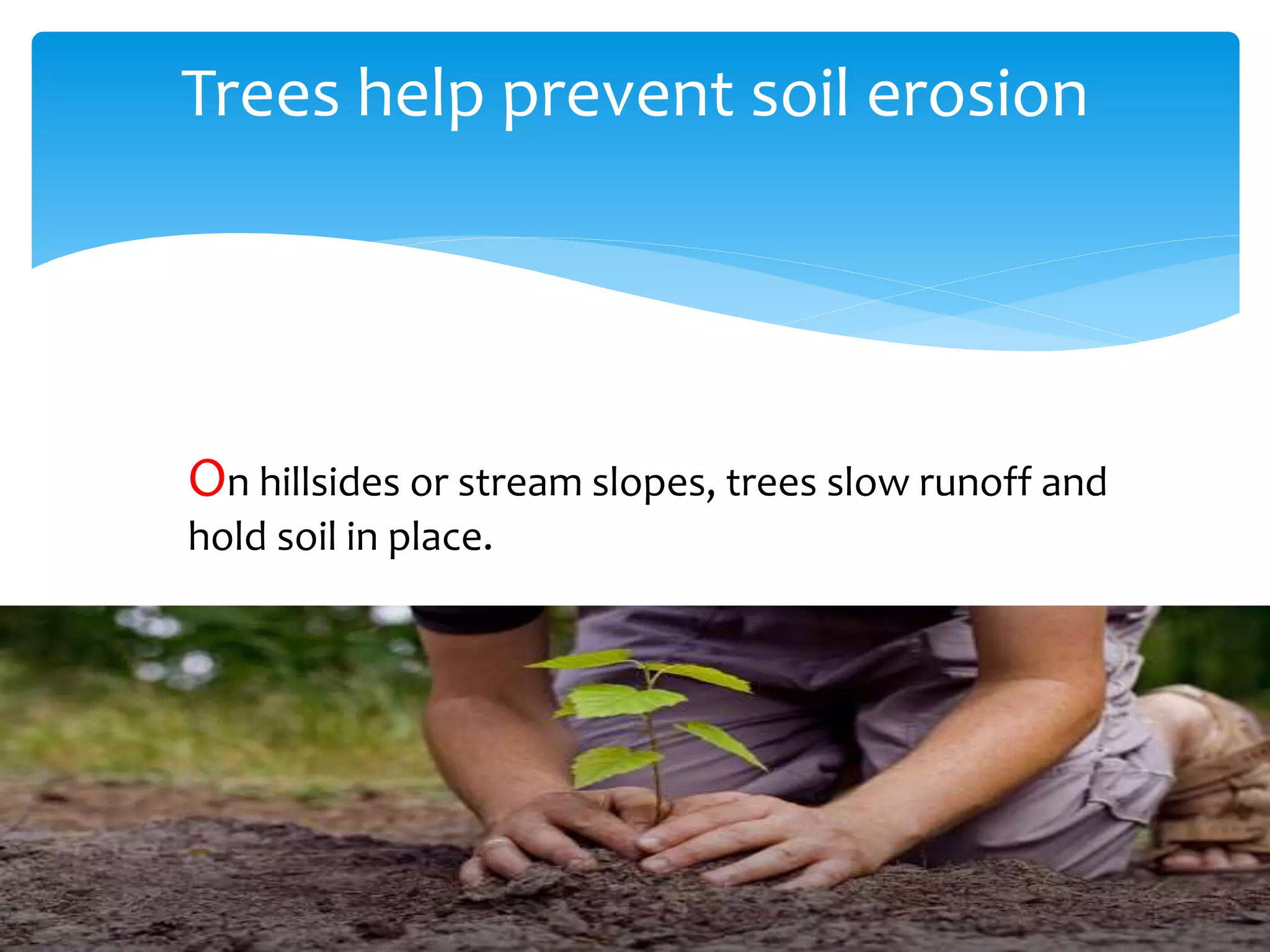 Trees help prevent soil erosion

On hillsides or stream slopes, trees slow runoff and hold soil in place.